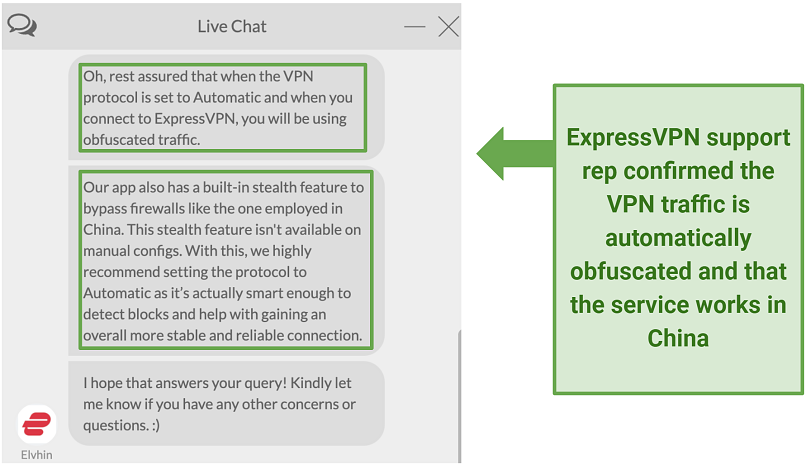 Live Chat

Oh, rest assured that when the VPN protocol is set to Automatic and when you connect to ExpressVPN, you will be using obfuscated traffic.

Our app also has a built-in stealth feature to bypass firewalls like the one employed in China. This stealth feature isn't available on manual configs. With this, we highly recommend setting the protocol to Automatic as it's actually smart enough to detect blocks and help with gaining an overall more stable and reliable connection.

I hope that answers your query! Kindly let me know if you have any other concerns or questions. :)

Elvhin

ExpressVPN support rep confirmed the VPN traffic is automatically obfuscated and that the service works in China